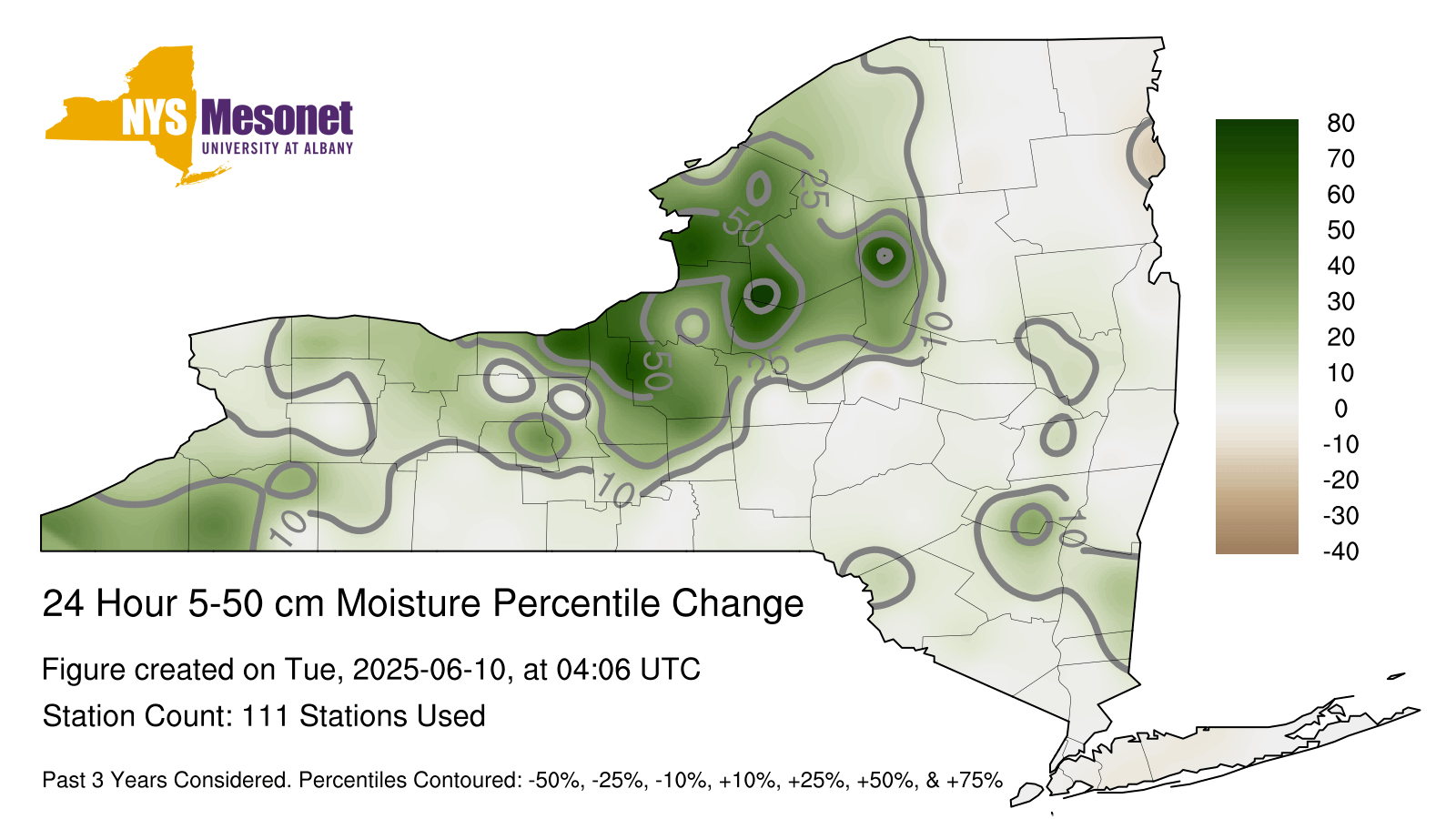 NYS Mesonet
UNIVERSITY AT ALBANY

25
50
10
50
25
10
10
10

80
70
60
50
40
30
20
10
0
-10
-20
-30
-40

24 Hour 5-50 cm Moisture Percentile Change

Figure created on Tue, 2025-06-10, at 04:06 UTC

Station Count: 111 Stations Used

Past 3 Years Considered. Percentiles Contoured: -50%, -25%, -10%, +10%, +25%, +50%, & +75%